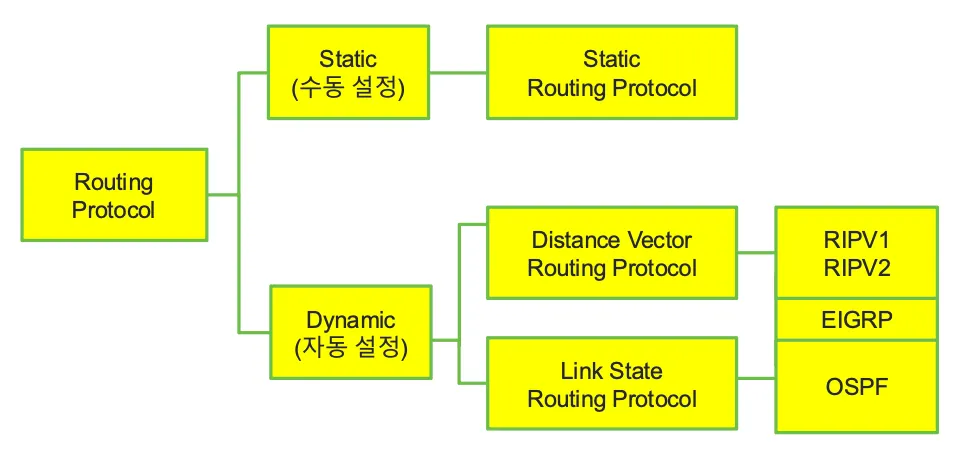 Routing Protocol

Static
(수동 설정)

Static
Routing Protocol

Dynamic
(자동 설정)

Distance Vector
Routing Protocol

RIPV1
RIPV2

EIGRP

Link State
Routing Protocol

OSPF